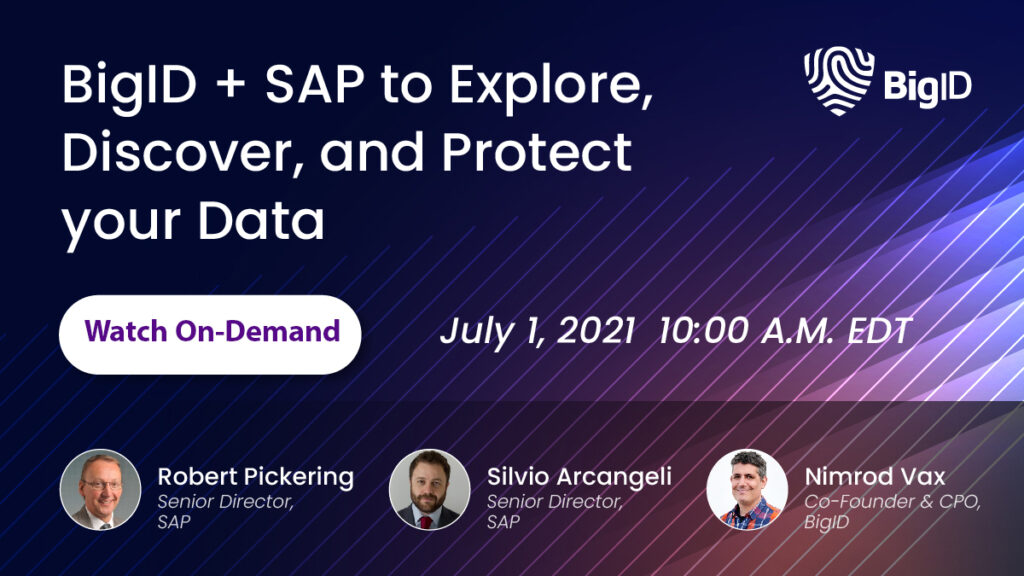 BigID + SAP to Explore, Discover, and Protect your Data

BigID

Watch On-Demand

July 1, 2021 10:00 A.M. EDT

Robert Pickering
Senior Director, SAP

Silvio Arcangeli
Senior Director, SAP

Nimrod Vax
Co-Founder & CPO, BigID